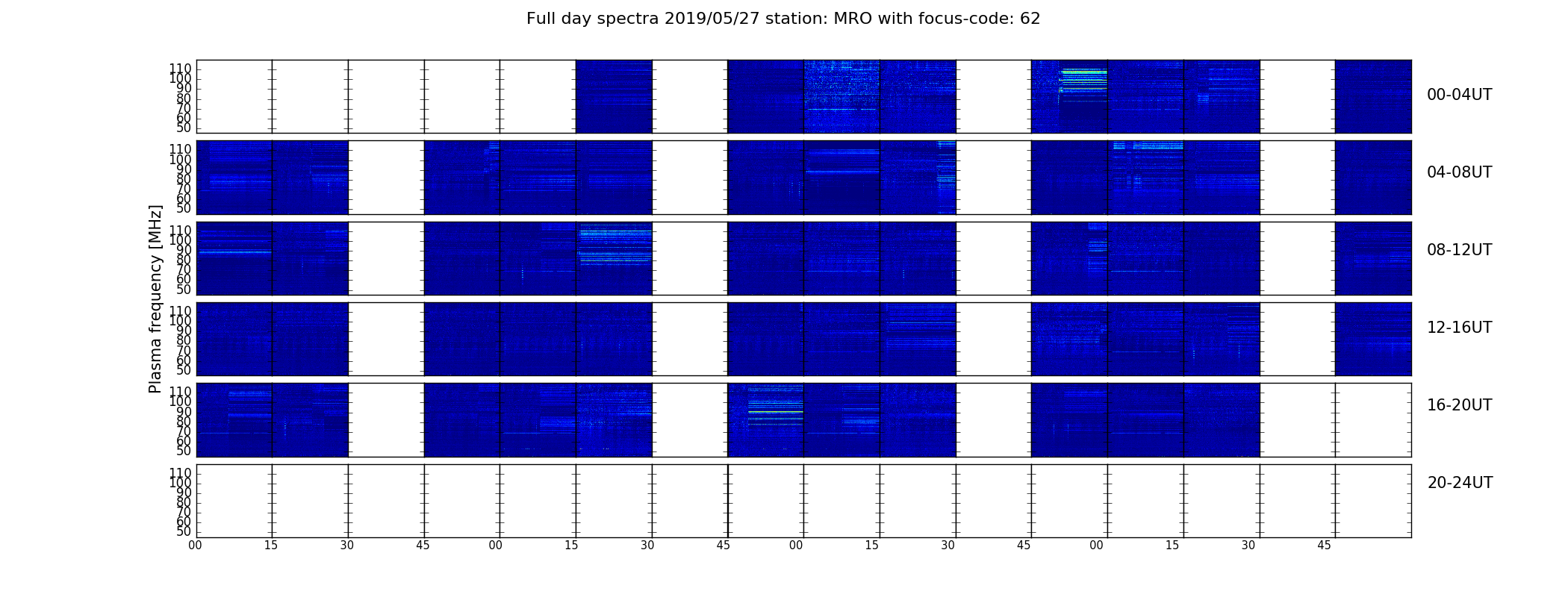 Full day spectra 2019/05/27 station: MRO with focus-code: 62

Plasma frequency [MHz]

110
100
90
80
70
60
50

00-04UT

110
100
90
80
70
60
50

04-08UT

110
100
90
80
70
60
50

08-12UT

110
100
90
80
70
60
50

12-16UT

110
100
90
80
70
60
50

16-20UT

110
100
90
80
70
60
50

20-24UT

00 15 30 45 00 15 30 45 00 15 30 45 00 15 30 45